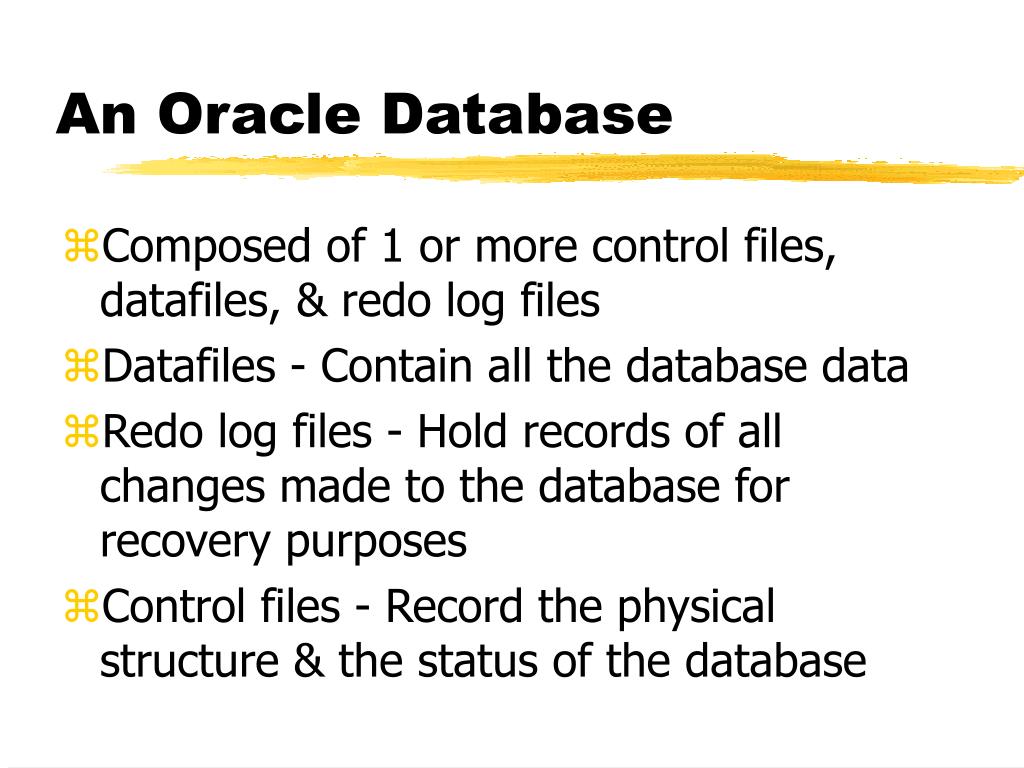 An Oracle Database

⌘Composed of 1 or more control files, datafiles, & redo log files

⌘Datafiles - Contain all the database data

⌘Redo log files - Hold records of all changes made to the database for recovery purposes

⌘Control files - Record the physical structure & the status of the database